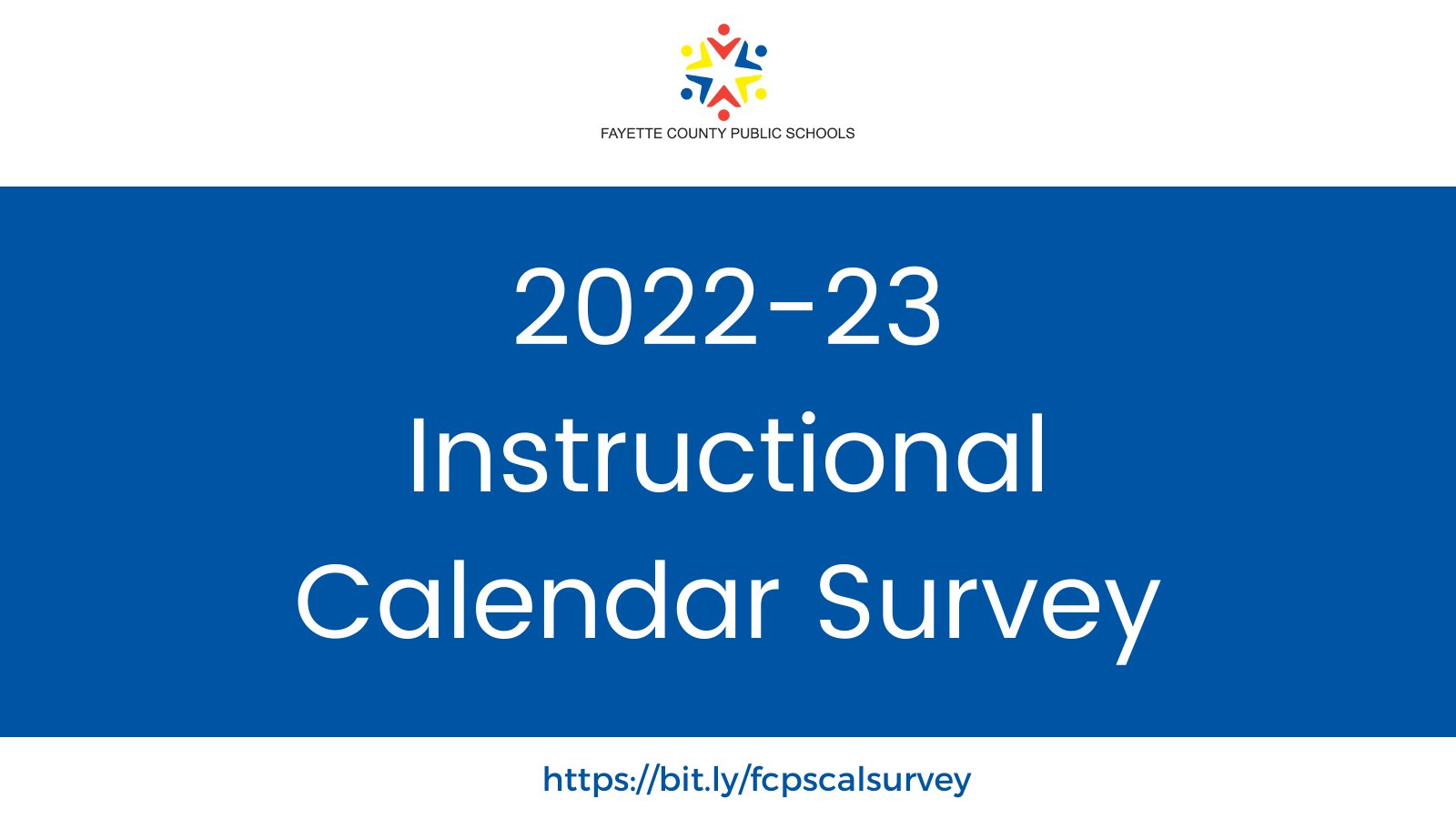 FAYETTE COUNTY PUBLIC SCHOOLS

2022-23 Instructional Calendar Survey

https://bit.ly/fcpscalsurvey